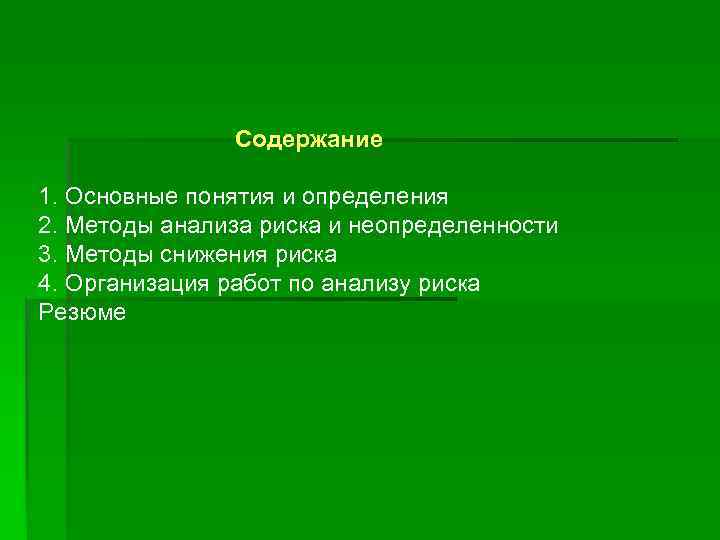 Содержание

1. Основные понятия и определения
2. Методы анализа риска и неопределенности
3. Методы снижения риска
4. Организация работ по анализу риска
Резюме